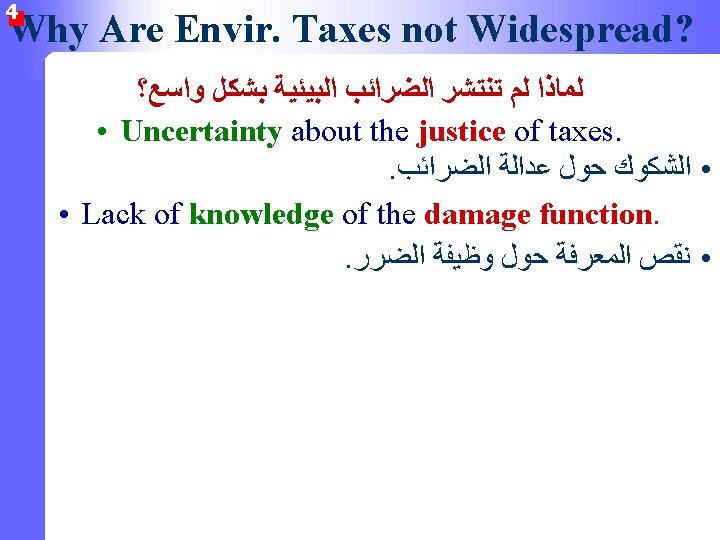 4

Why Are Envir. Taxes not Widespread?

لماذا لم تنتشر الضرائب البيئية بشكل واسع؟

• Uncertainty about the justice of taxes.

• الشكوك حول عدالة الضرائب.

• Lack of knowledge of the damage function.

• نقص المعرفة حول وظيفة الضرر.